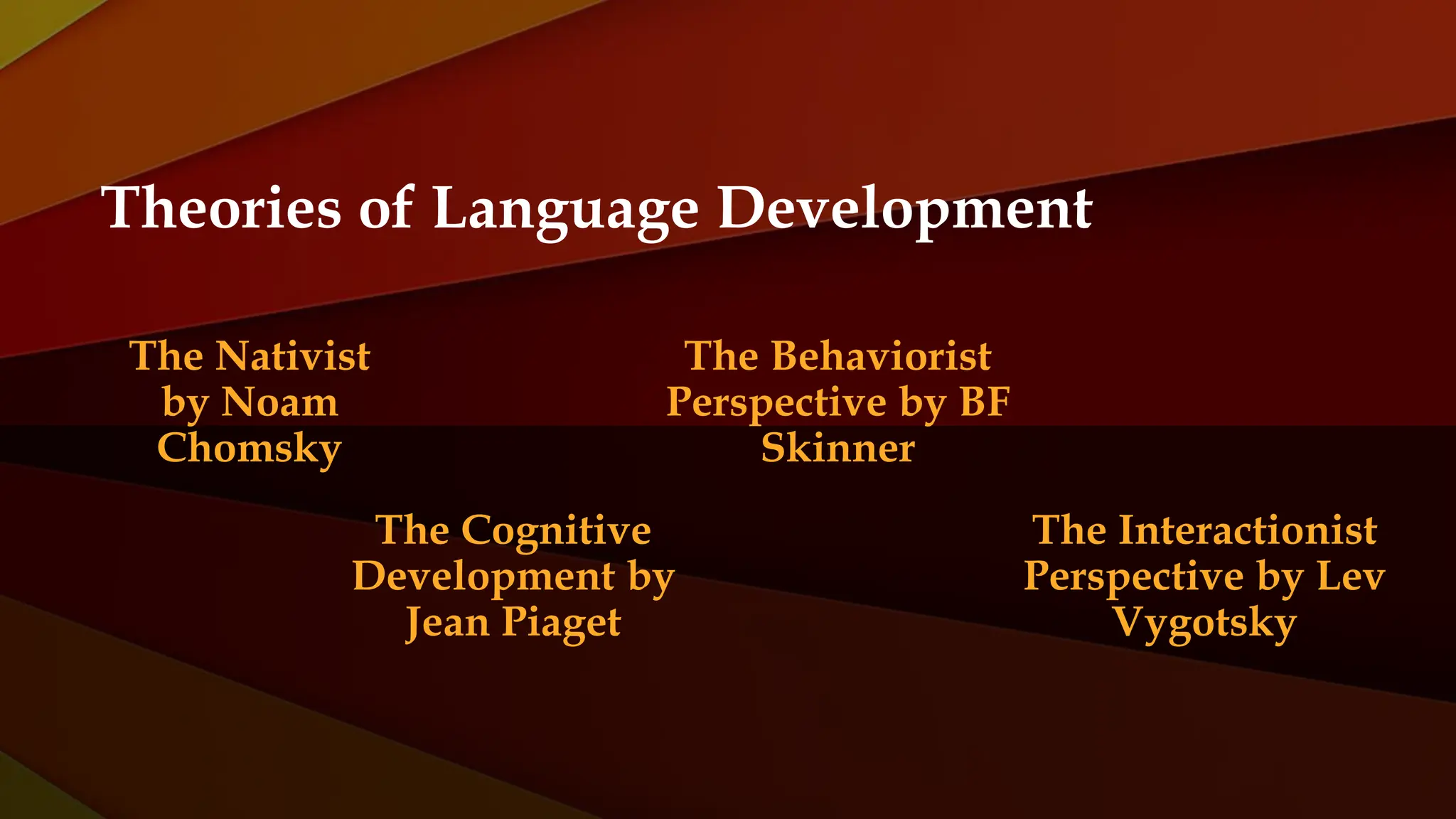 Theories of Language Development

The Nativist by Noam Chomsky

The Behaviorist Perspective by BF Skinner

The Cognitive Development by Jean Piaget

The Interactionist Perspective by Lev Vygotsky